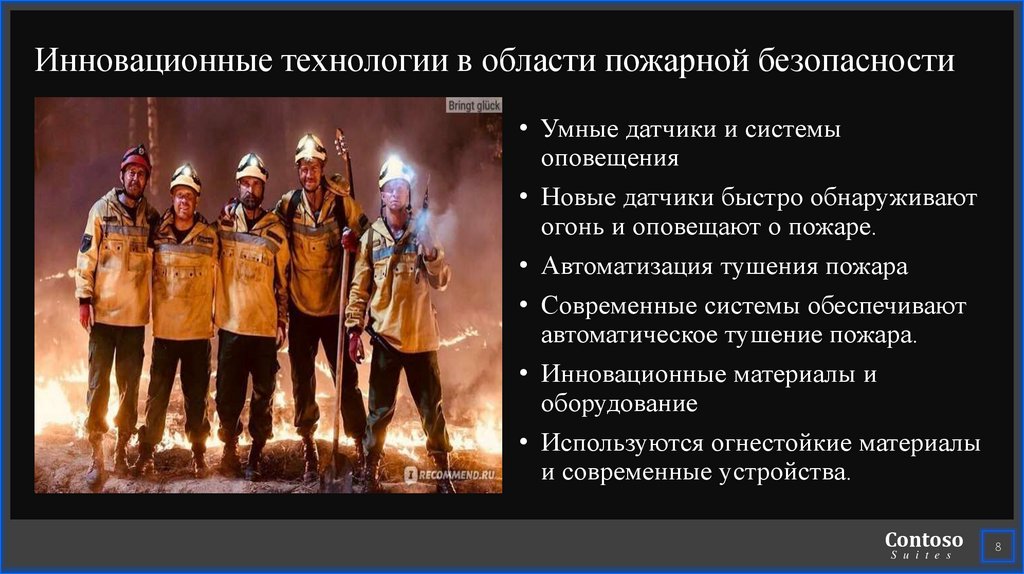 Инновационные технологии в области пожарной безопасности

Bringt glück

IRECOMMEND.RU

• Умные датчики и системы оповещения
• Новые датчики быстро обнаруживают огонь и оповещают о пожаре.
• Автоматизация тушения пожара
• Современные системы обеспечивают автоматическое тушение пожара.
• Инновационные материалы и оборудование
• Используются огнестойкие материалы и современные устройства.

Contoso
Suites

8